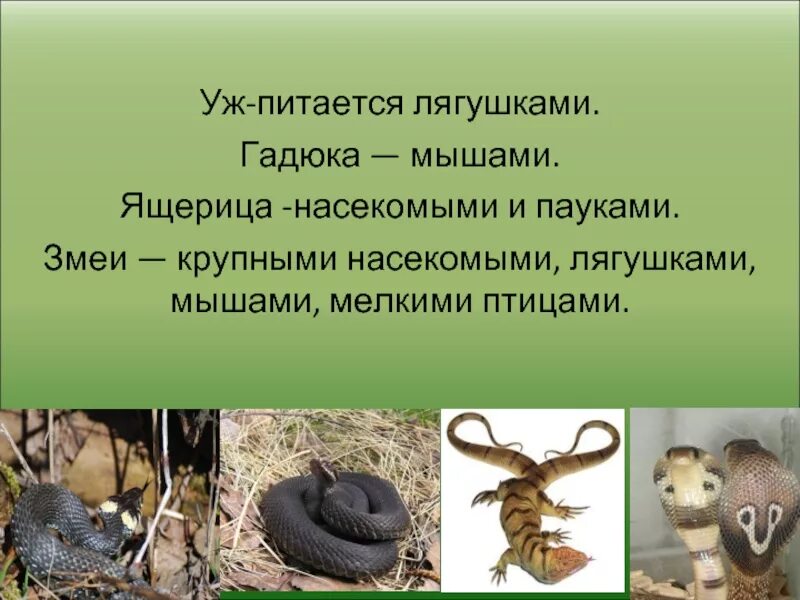 Уж-питается лягушками.

Гадюка — мышами.

Ящерица -насекомыми и пауками.

Змеи — крупными насекомыми, лягушками, мышами, мелкими птицами.